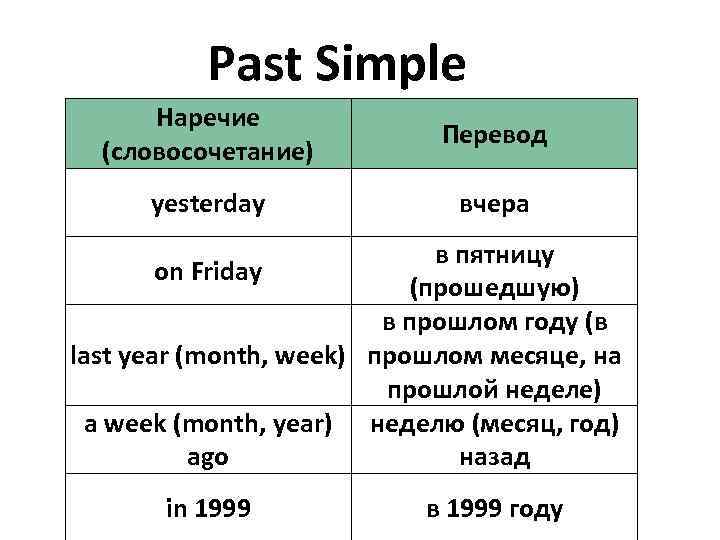 Past Simple

| Наречие (словосочетание) | Перевод |
|---|---|
| yesterday | вчера |
| on Friday | в пятницу (прошедшую) |
| last year (month, week) | в прошлом году (в прошлом месяце, на прошлой неделе) |
| a week (month, year) ago | неделю (месяц, год) назад |
| in 1999 | в 1999 году |